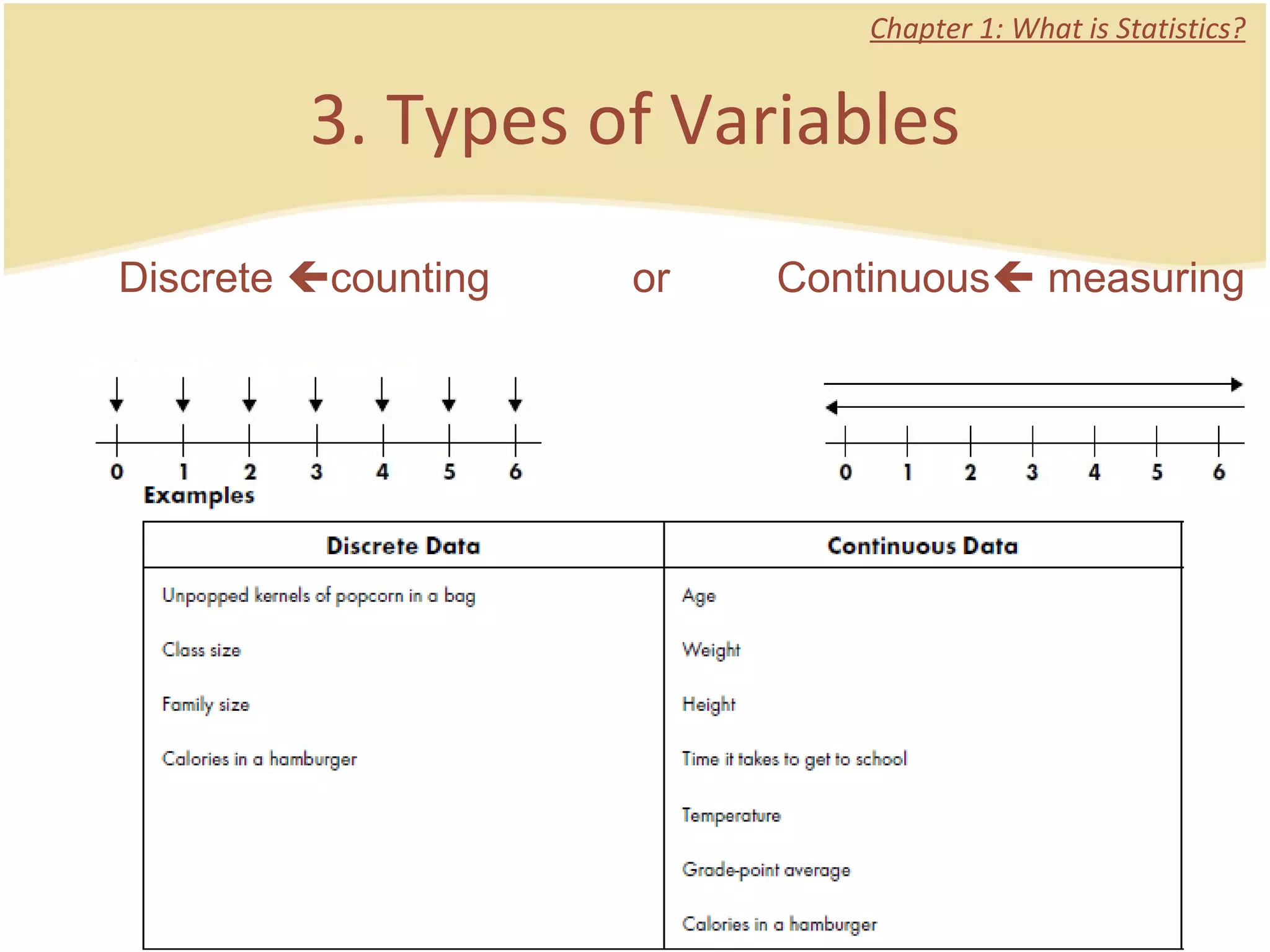 Chapter 1: What is Statistics?

3. Types of Variables

Discrete ← counting or Continuous ← measuring

0 1 2 3 4 5 6

0 1 2 3 4 5 6

Examples

| Discrete Data | Continuous Data |
|---|---|
| Unpopped kernels of popcorn in a bag | Age |
| Class size | Weight |
| Family size | Height |
| Calories in a hamburger | Time it takes to get to school |
| | Temperature |
| | Grade-point average |
| | Calories in a hamburger |